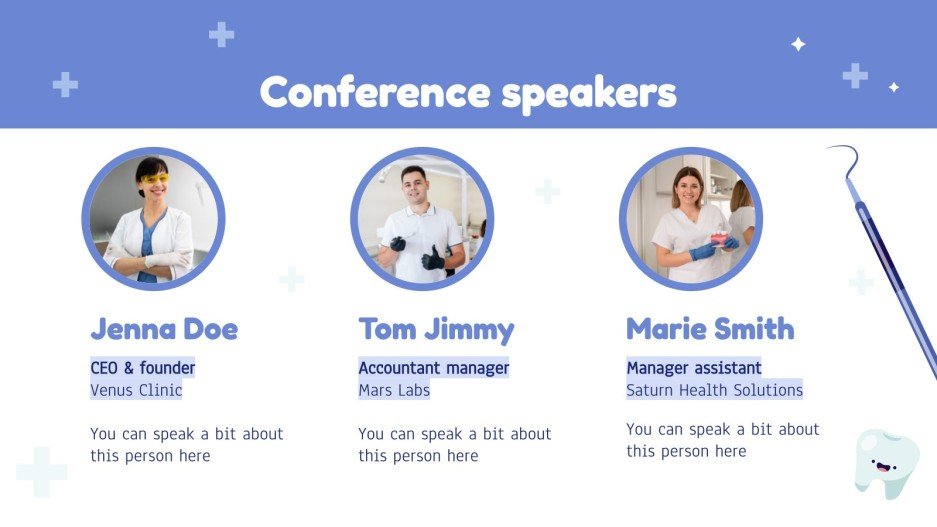 Conference speakers

Jenna Doe

CEO & founder
Venus Clinic

You can speak a bit about this person here

Tom Jimmy

Accountant manager
Mars Labs

You can speak a bit about this person here

Marie Smith

Manager assistant
Saturn Health Solutions

You can speak a bit about this person here